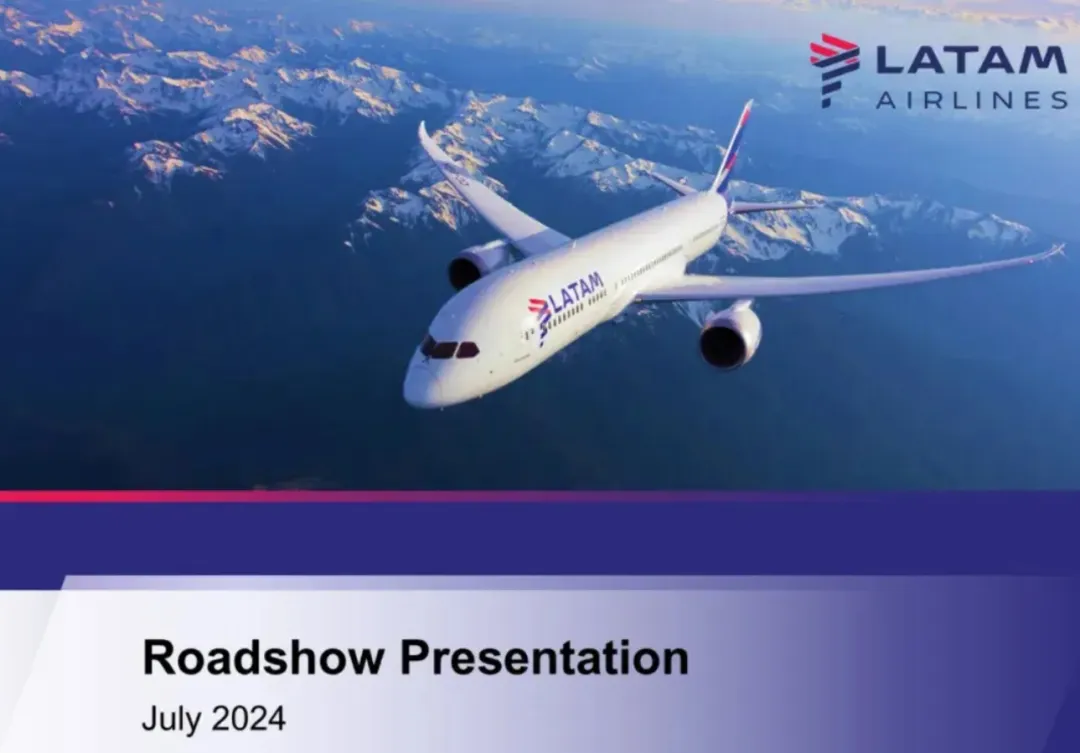 LATAM
AIRLINES

LATAM

Roadshow Presentation
July 2024